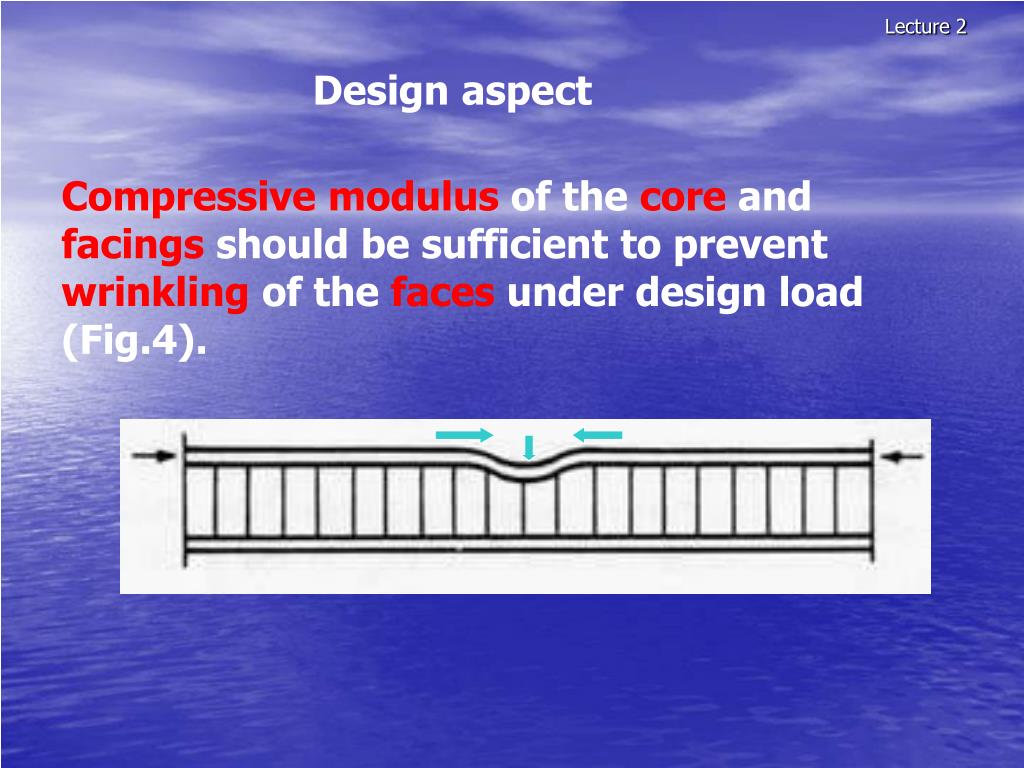 Lecture 2

Design aspect

Compressive modulus of the core and facings should be sufficient to prevent wrinkling of the faces under design load (Fig.4).